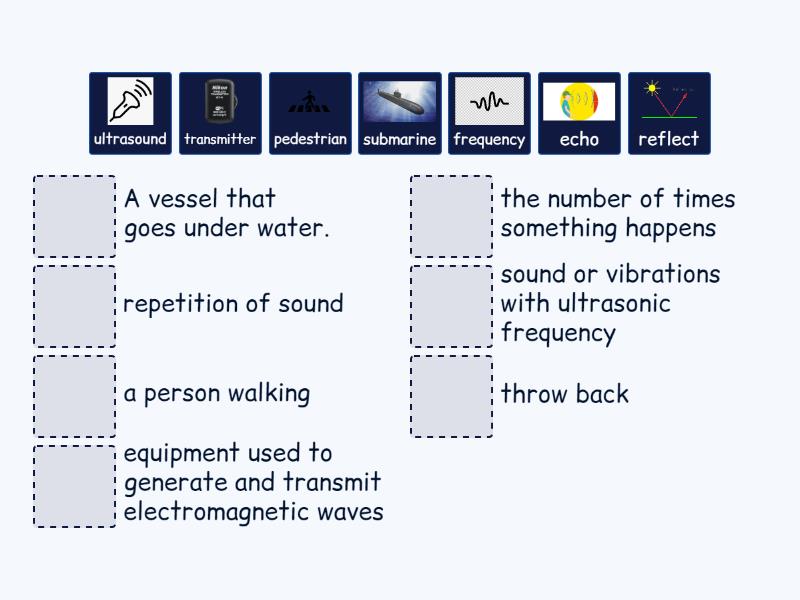 ultrasound transmitter pedestrian submarine frequency echo reflect

A vessel that goes under water.

repetition of sound

a person walking

equipment used to generate and transmit electromagnetic waves

the number of times something happens

sound or vibrations with ultrasonic frequency

throw back